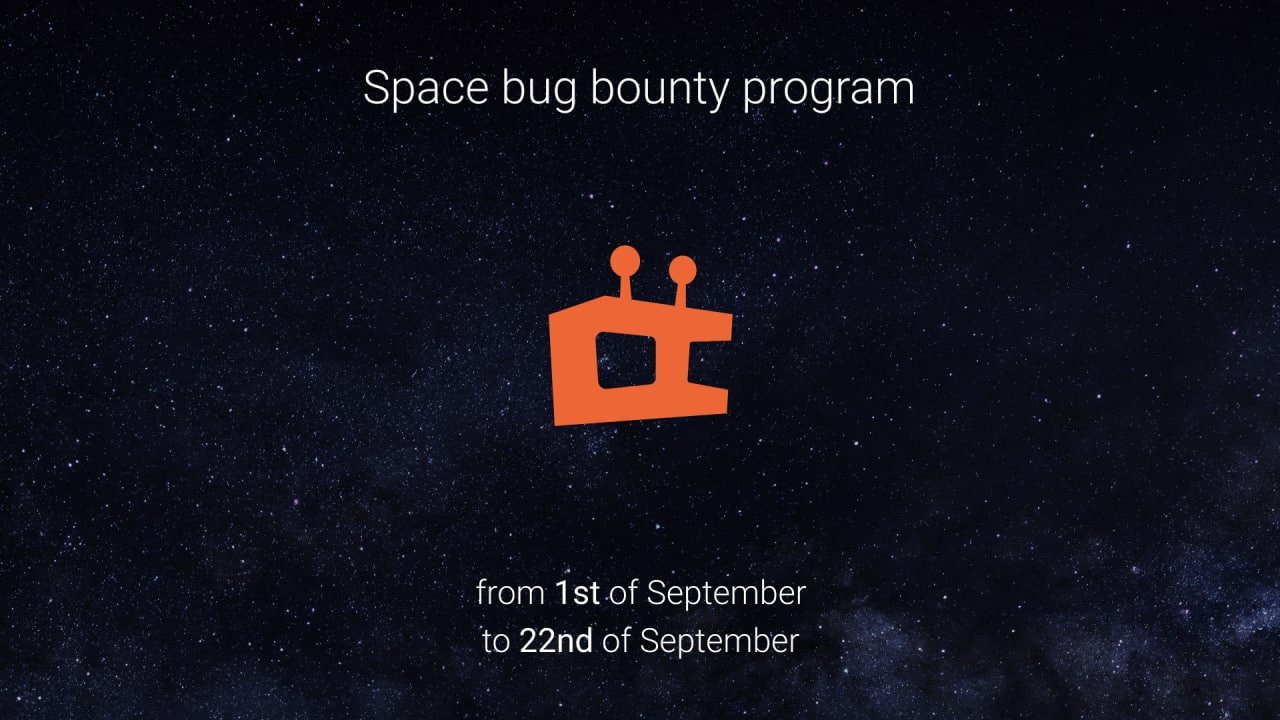 Space bug bounty program

from 1st of September
to 22nd of September